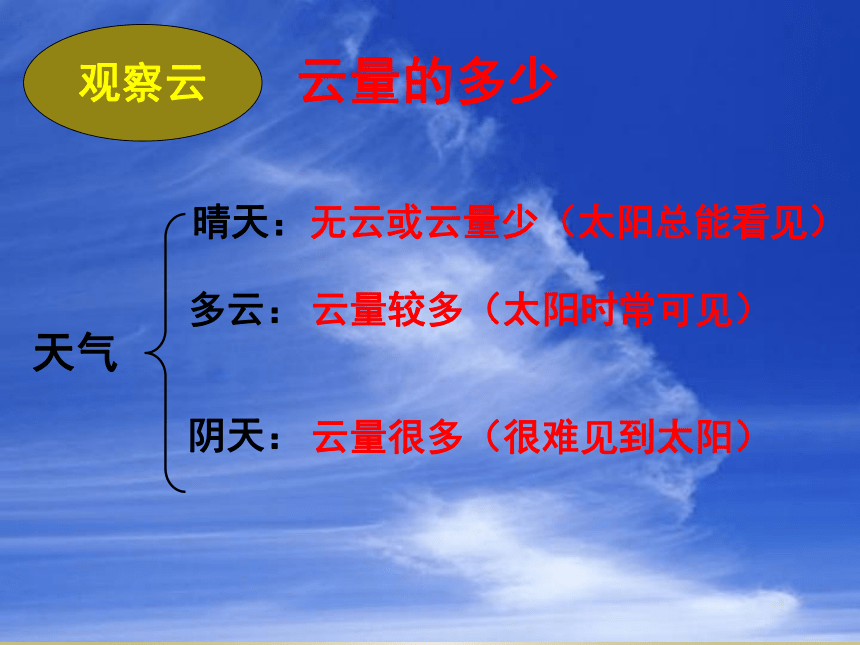 观察云

云量的多少

天气

晴天：无云或云量少（太阳总能看见）

多云：云量较多（太阳时常可见）

阴天：云量很多（很难见到太阳）